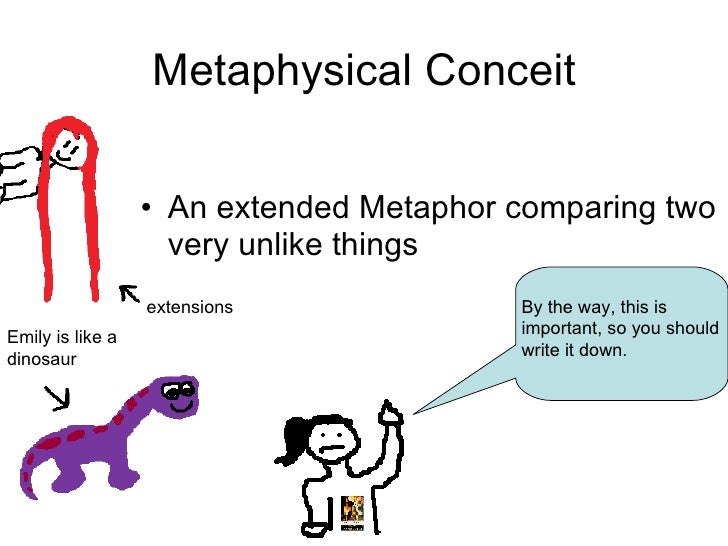 Metaphysical Conceit

• An extended Metaphor comparing two very unlike things

extensions

Emily is like a dinosaur

By the way, this is important, so you should write it down.